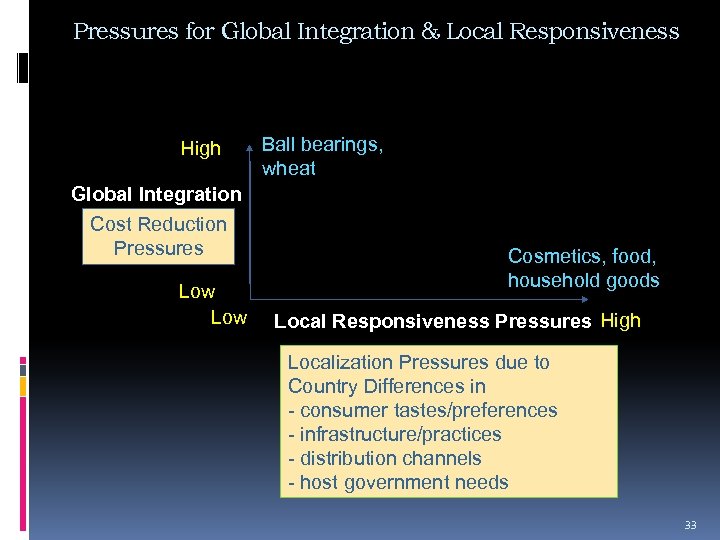 Pressures for Global Integration & Local Responsiveness

High

Ball bearings, wheat

Global Integration

Cost Reduction Pressures

Cosmetics, food, household goods

Low

Low

Local Responsiveness Pressures

High

Localization Pressures due to Country Differences in
- consumer tastes/preferences
- infrastructure/practices
- distribution channels
- host government needs

33